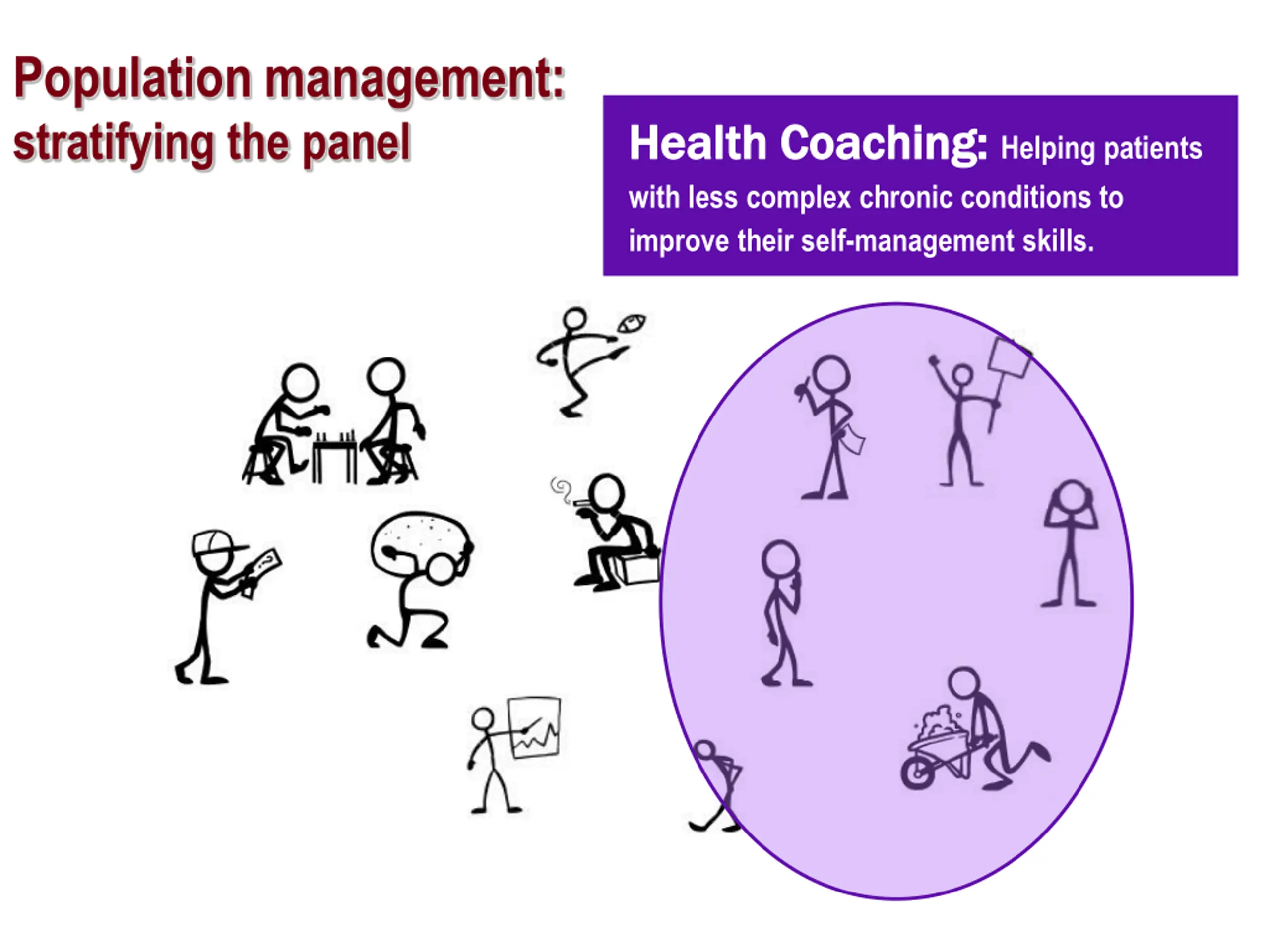 Population management:
stratifying the panel

Health Coaching: Helping patients with less complex chronic conditions to improve their self-management skills.